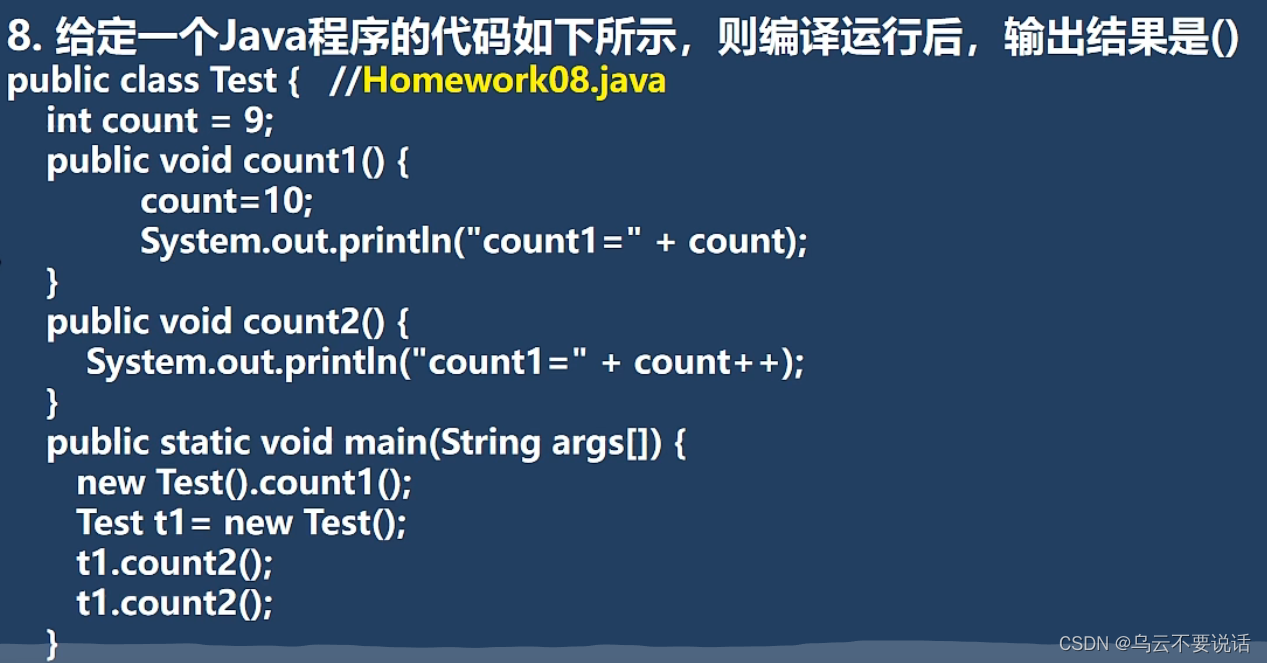 8. 给定一个Java程序的代码如下所示，则编译运行后，输出结果是()
public class Test { //Homework08.java
int count = 9;
public void count1() {
count=10;
System.out.println("count1=" + count);
}
public void count2() {
System.out.println("count1=" + count++);
}
public static void main(String args[]) {
new Test().count1();
Test t1= new Test();
t1.count2();
t1.count2();
}

CSDN @乌云不要说话